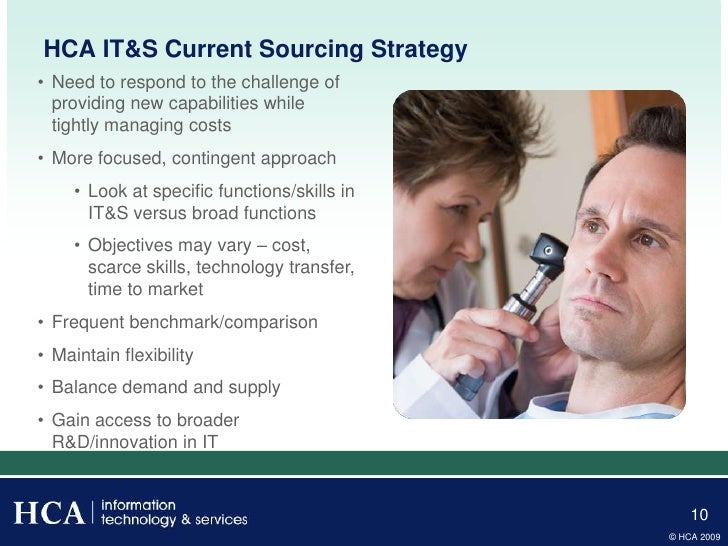 HCA IT&S Current Sourcing Strategy

• Need to respond to the challenge of providing new capabilities while tightly managing costs

• More focused, contingent approach

• Look at specific functions/skills in IT&S versus broad functions

• Objectives may vary – cost, scarce skills, technology transfer, time to market

• Frequent benchmark/comparison

• Maintain flexibility

• Balance demand and supply

• Gain access to broader R&D/innovation in IT

HCA | information technology & services

10

© HCA 2009